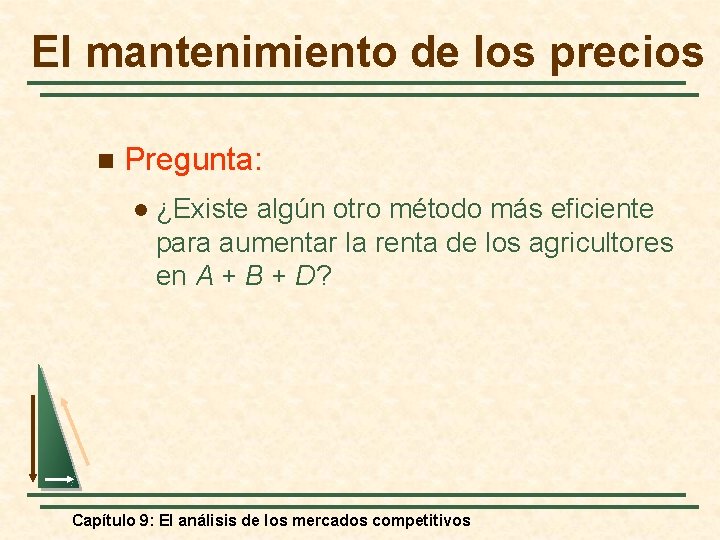 El mantenimiento de los precios

Pregunta:

¿Existe algún otro método más eficiente para aumentar la renta de los agricultores en $A + B + D$?

Capítulo 9: El análisis de los mercados competitivos